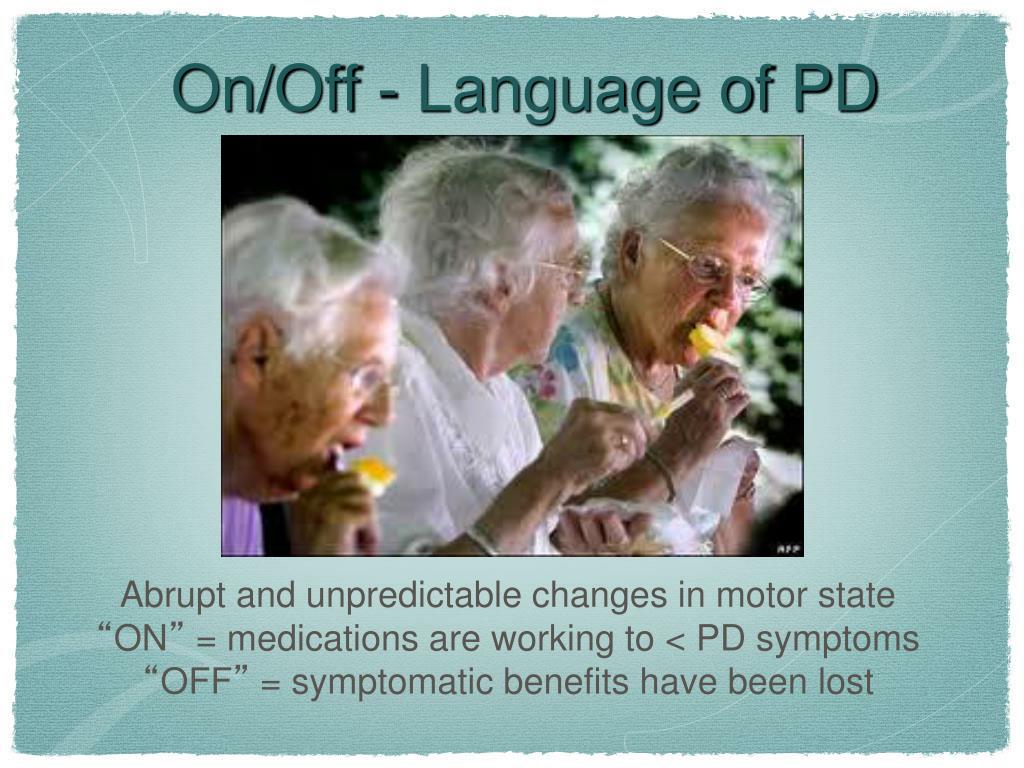 On/Off - Language of PD

AFP

Abrupt and unpredictable changes in motor state
“ON” = medications are working to < PD symptoms
“OFF” = symptomatic benefits have been lost